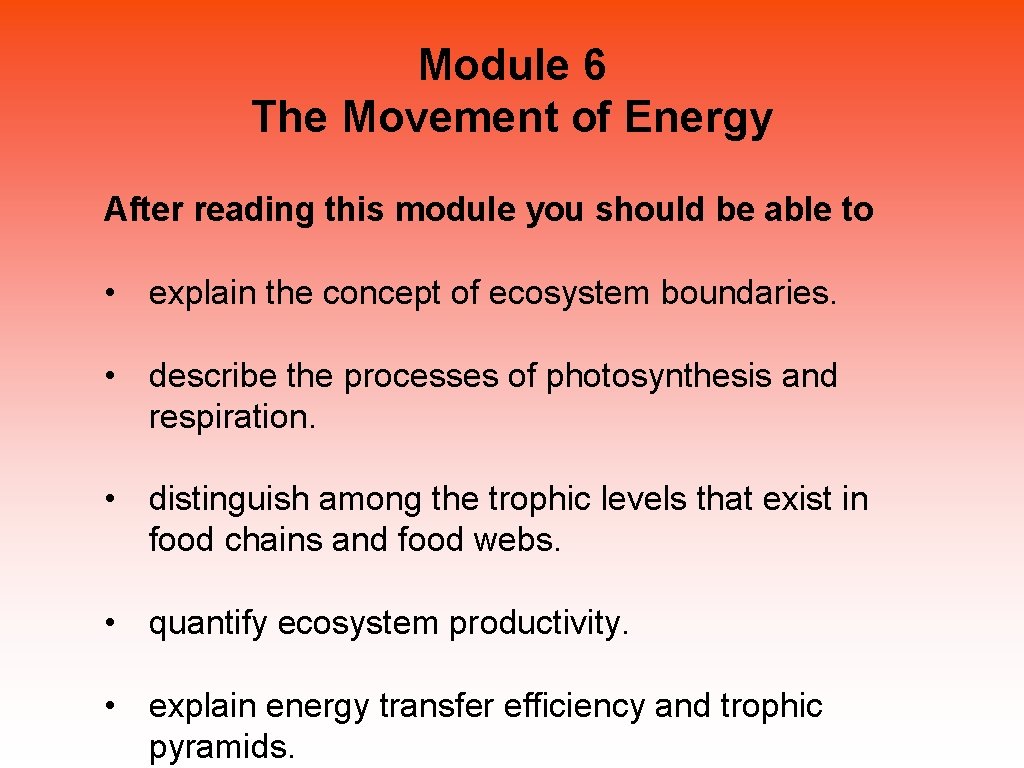 Module 6
The Movement of Energy

After reading this module you should be able to

• explain the concept of ecosystem boundaries.

• describe the processes of photosynthesis and respiration.

• distinguish among the trophic levels that exist in food chains and food webs.

• quantify ecosystem productivity.

• explain energy transfer efficiency and trophic pyramids.